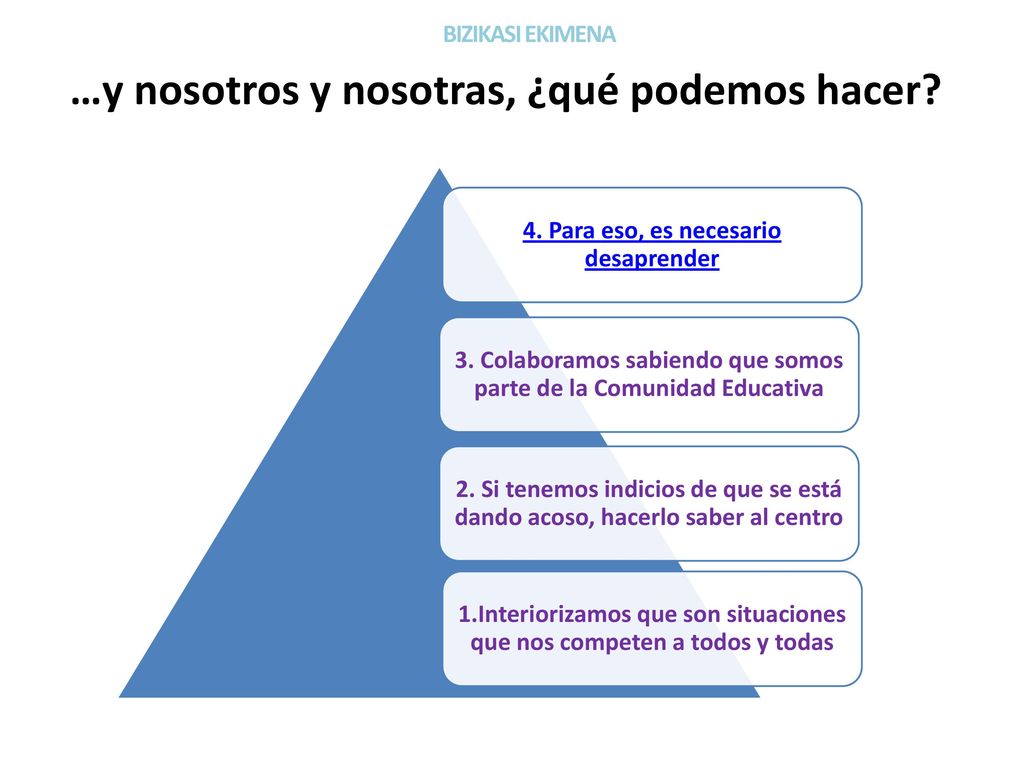 BIZIKASI EKIMENA

…y nosotros y nosotras, ¿qué podemos hacer?

4. Para eso, es necesario desaprender

3. Colaboramos sabiendo que somos parte de la Comunidad Educativa

2. Si tenemos indicios de que se está dando acoso, hacerlo saber al centro

1.Interiorizamos que son situaciones que nos competen a todos y todas